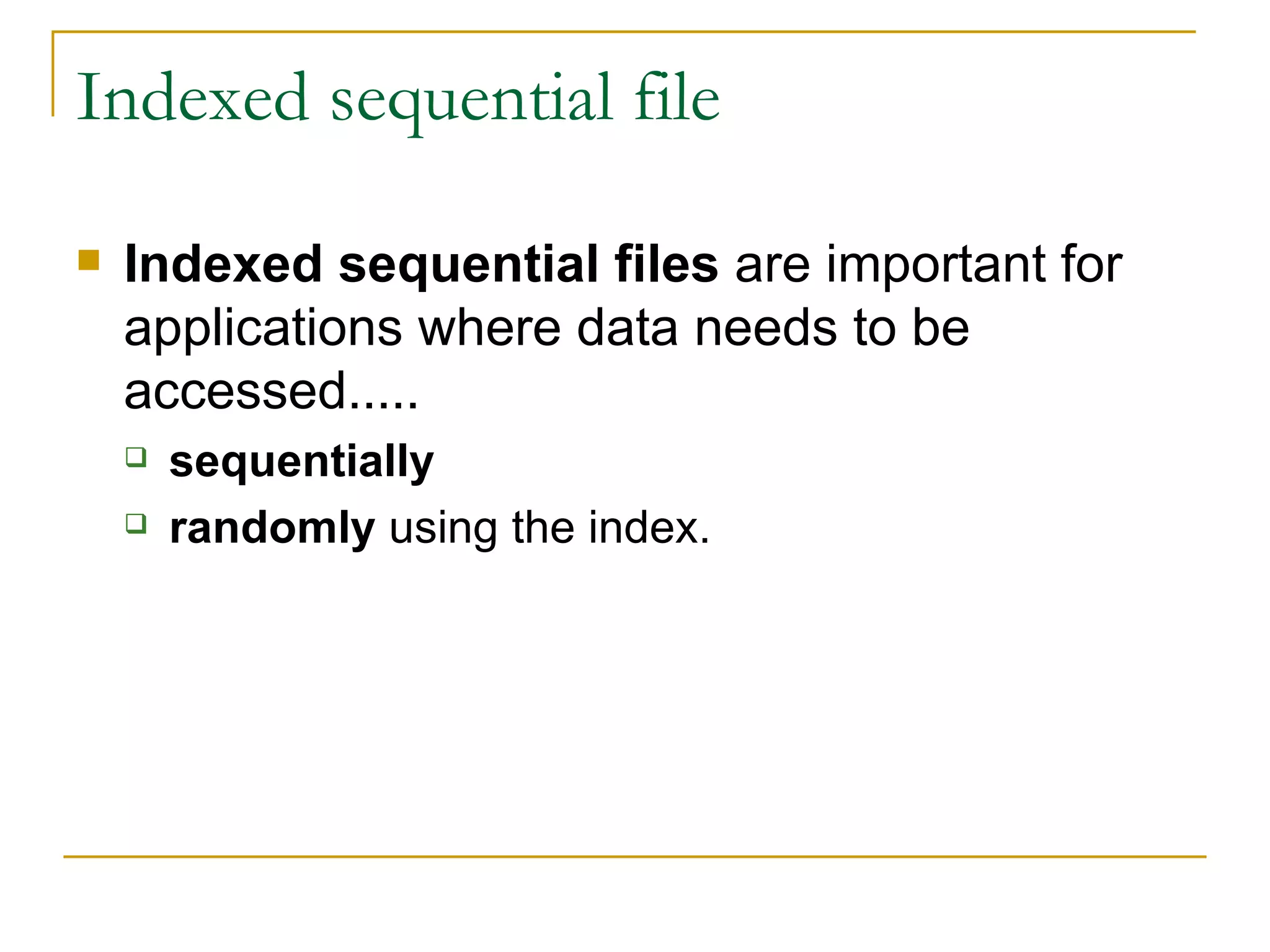 Indexed sequential file

Indexed sequential files are important for applications where data needs to be accessed.....

sequentially

randomly using the index.